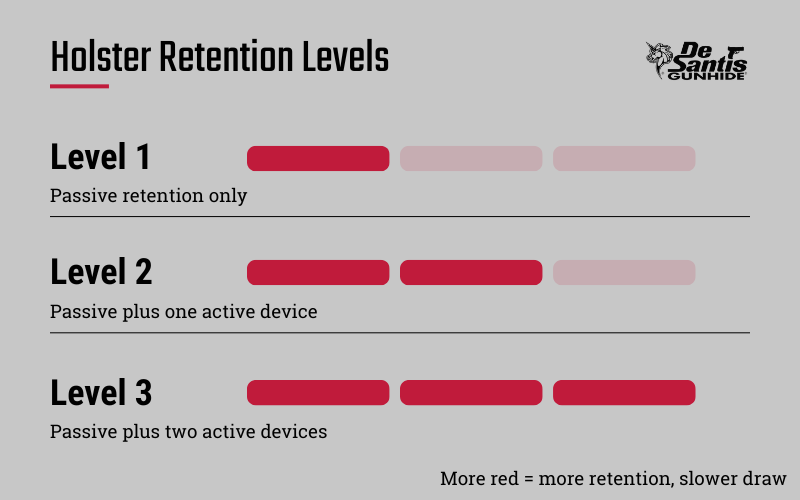 Holster Retention Levels

De Santis GUNHIDE

Level 1

Passive retention only

Level 2

Passive plus one active device

Level 3

Passive plus two active devices

More red = more retention, slower draw